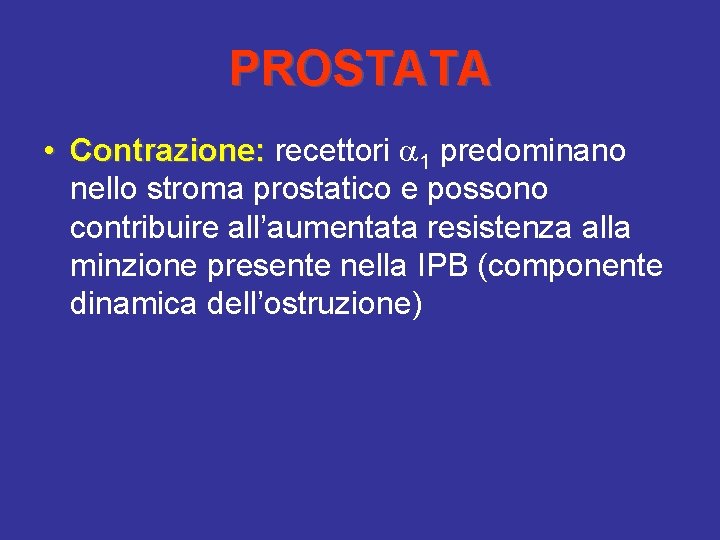 PROSTATA

• Contrazione: recettori $\alpha_1$ predominano nello stroma prostatico e possono contribuire all’aumentata resistenza alla minzione presente nella IPB (componente dinamica dell’ostruzione)